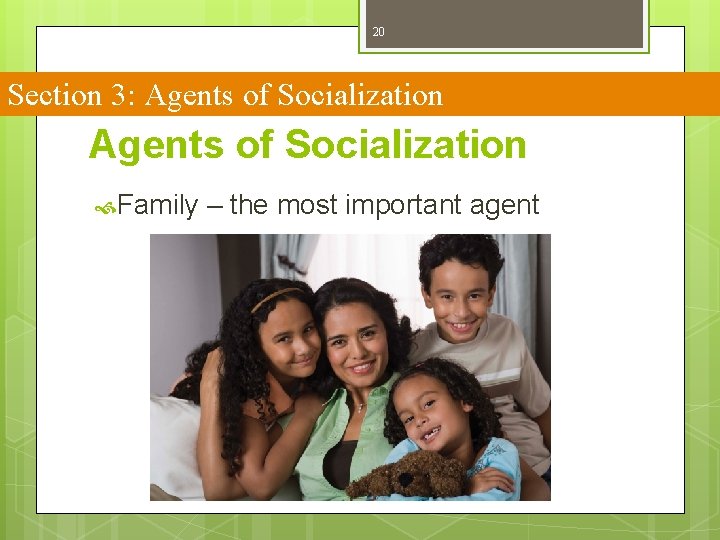 20

Section 3: Agents of Socialization

Agents of Socialization

Family – the most important agent